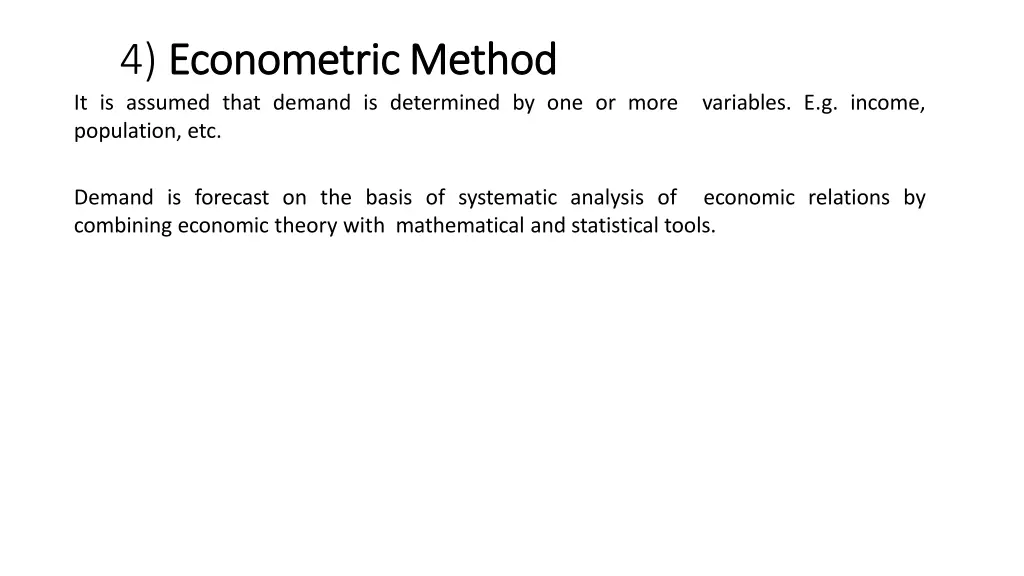 4) Econometric Method

It is assumed that demand is determined by one or more variables. E.g. income, population, etc.

Demand is forecast on the basis of systematic analysis of economic relations by combining economic theory with mathematical and statistical tools.